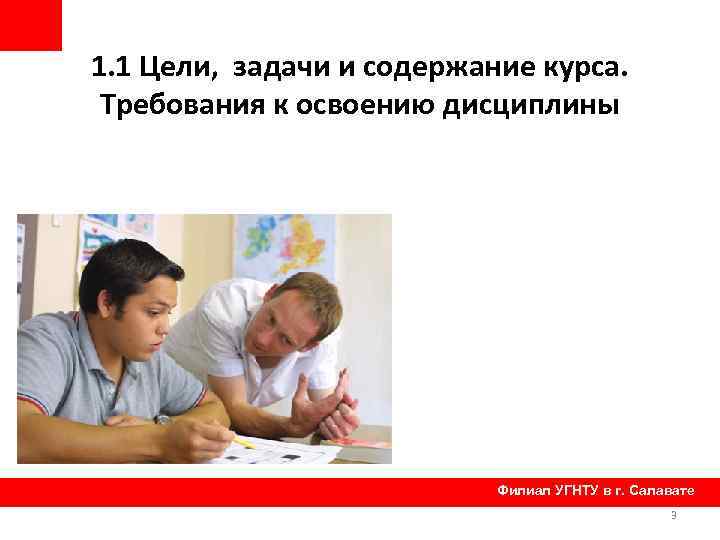 1.1 Цели, задачи и содержание курса. Требования к освоению дисциплины

Филиал УГНТУ в г. Салавате

3